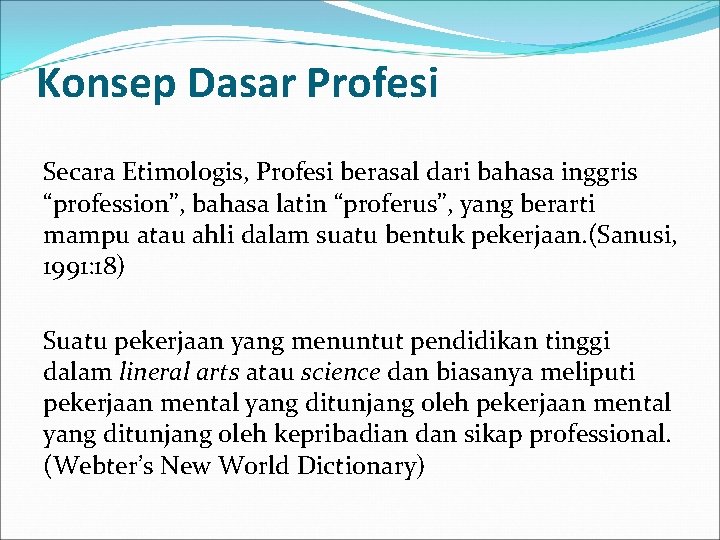 Konsep Dasar Profesi

Secara Etimologis, Profesi berasal dari bahasa inggris “profession”, bahasa latin “proferus”, yang berarti mampu atau ahli dalam suatu bentuk pekerjaan.(Sanusi, 1991:18)

Suatu pekerjaan yang menuntut pendidikan tinggi dalam lineral arts atau science dan biasanya meliputi pekerjaan mental yang ditunjang oleh pekerjaan mental yang ditunjang oleh kepribadian dan sikap professional. (Webter’s New World Dictionary)